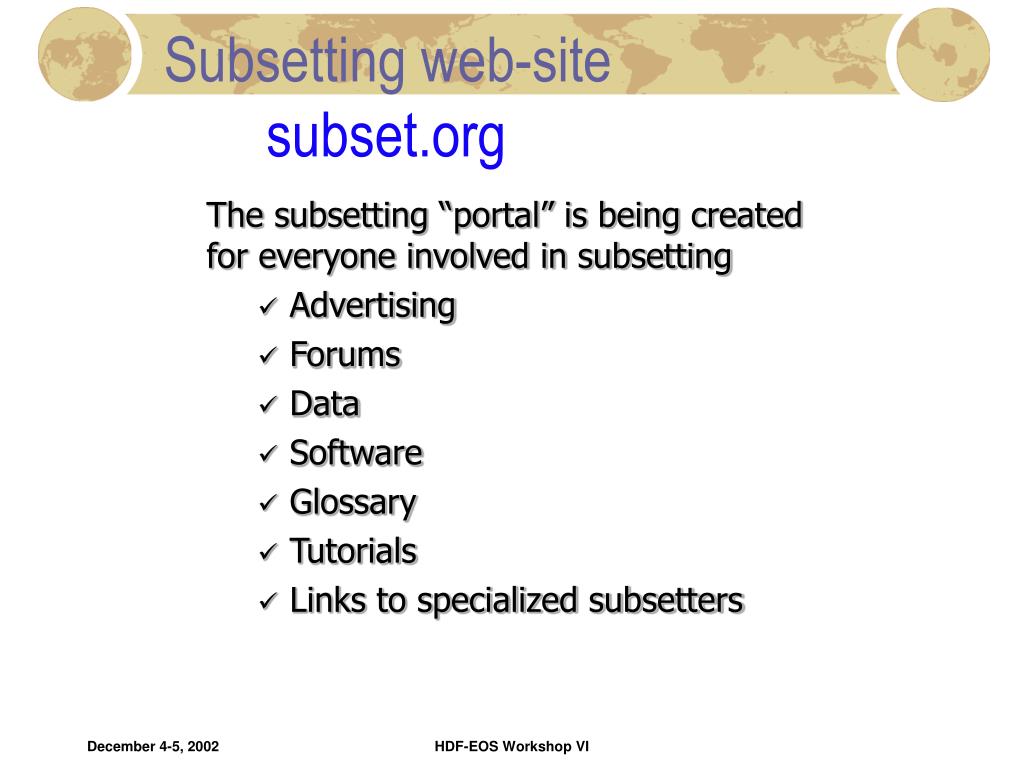 Subsetting web-site

subset.org

The subsetting “portal” is being created for everyone involved in subsetting

✓ Advertising
✓ Forums
✓ Data
✓ Software
✓ Glossary
✓ Tutorials
✓ Links to specialized subsetters

December 4-5, 2002

HDF-EOS Workshop VI